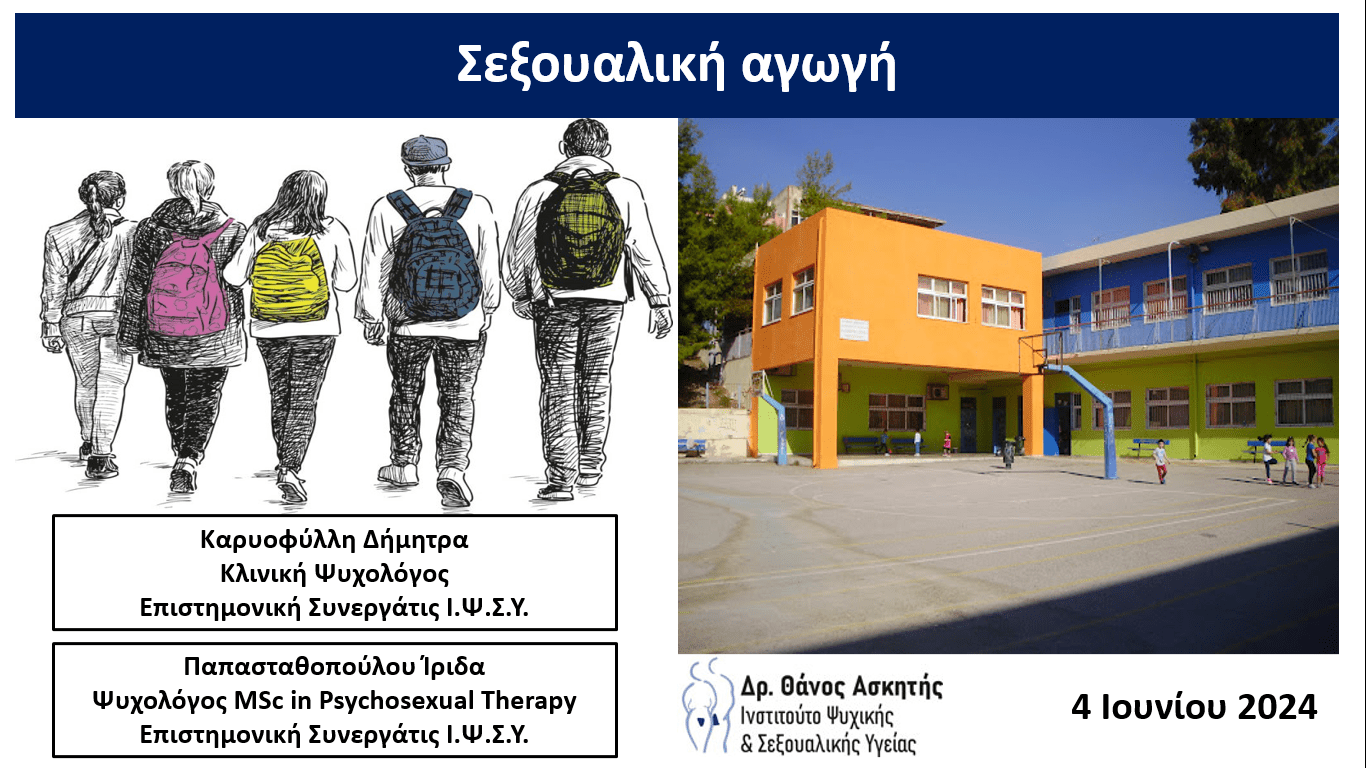 Σεξουαλική αγωγή

Καρυοφύλλη Δήμητρα
Κλινική Ψυχολόγος
Επιστημονική Συνεργάτις Ι.Ψ.Σ.Υ.

Παπασταθοπούλου Ίριδα
Ψυχολόγος MSc in Psychosexual Therapy
Επιστημονική Συνεργάτις Ι.Ψ.Σ.Υ.

Δρ. Θάνος Ασκητής
Ινστιτούτο Ψυχικής
& Σεξουαλικής Υγείας

4 Ιουνίου 2024